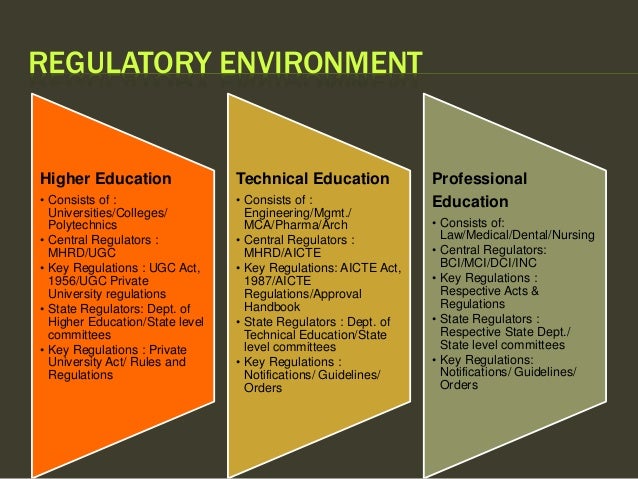 REGULATORY ENVIRONMENT

Higher Education
• Consists of : Universities/Colleges/ Polytechnics
• Central Regulators : MHRD/UGC
• Key Regulations : UGC Act, 1956/UGC Private University regulations
• State Regulators: Dept. of Higher Education/State level committees
• Key Regulations : Private University Act/ Rules and Regulations

Technical Education
• Consists of : Engineering/Mgmt./ MCA/Pharma/Arch
• Central Regulators : MHRD/AICTE
• Key Regulations: AICTE Act, 1987/AICTE Regulations/Approval Handbook
• State Regulators : Dept. of Technical Education/State level committees
• Key Regulations : Notifications/ Guidelines/ Orders

Professional Education
• Consists of: Law/Medical/Dental/Nursing
• Central Regulators: BCI/MCI/DCI/INC
• Key Regulations : Respective Acts & Regulations
• State Regulators : Respective State Dept./ State level committees
• Key Regulations: Notifications/ Guidelines/ Orders